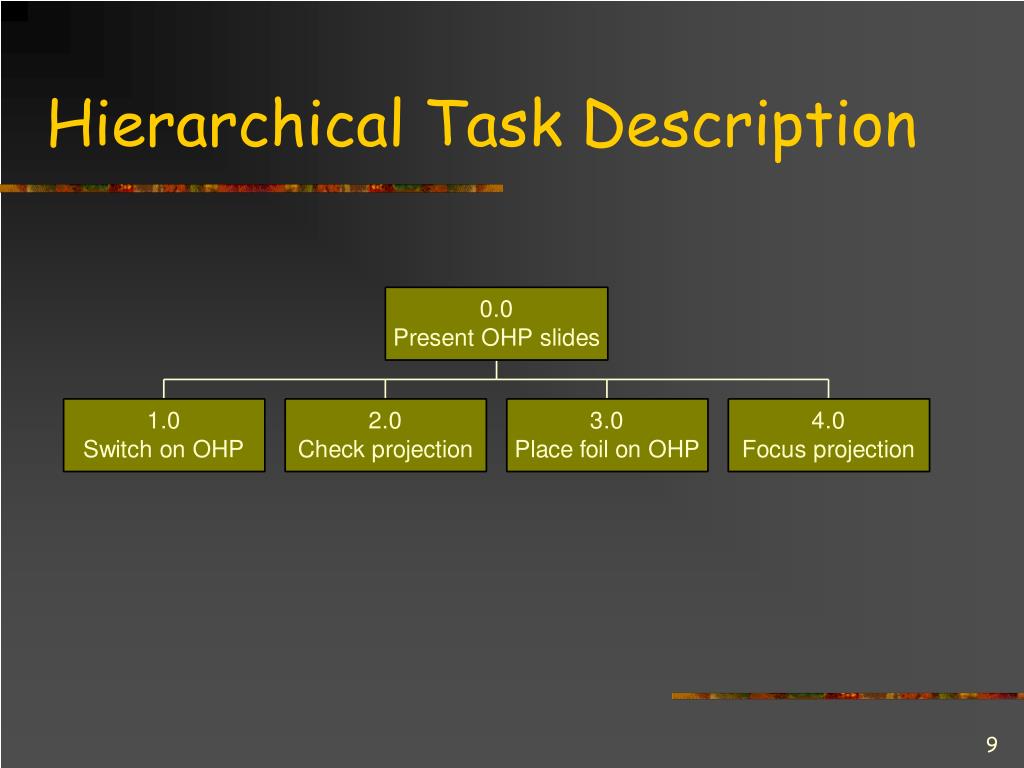 Hierarchical Task Description

0.0
Present OHP slides

1.0
Switch on OHP

2.0
Check projection

3.0
Place foil on OHP

4.0
Focus projection

9